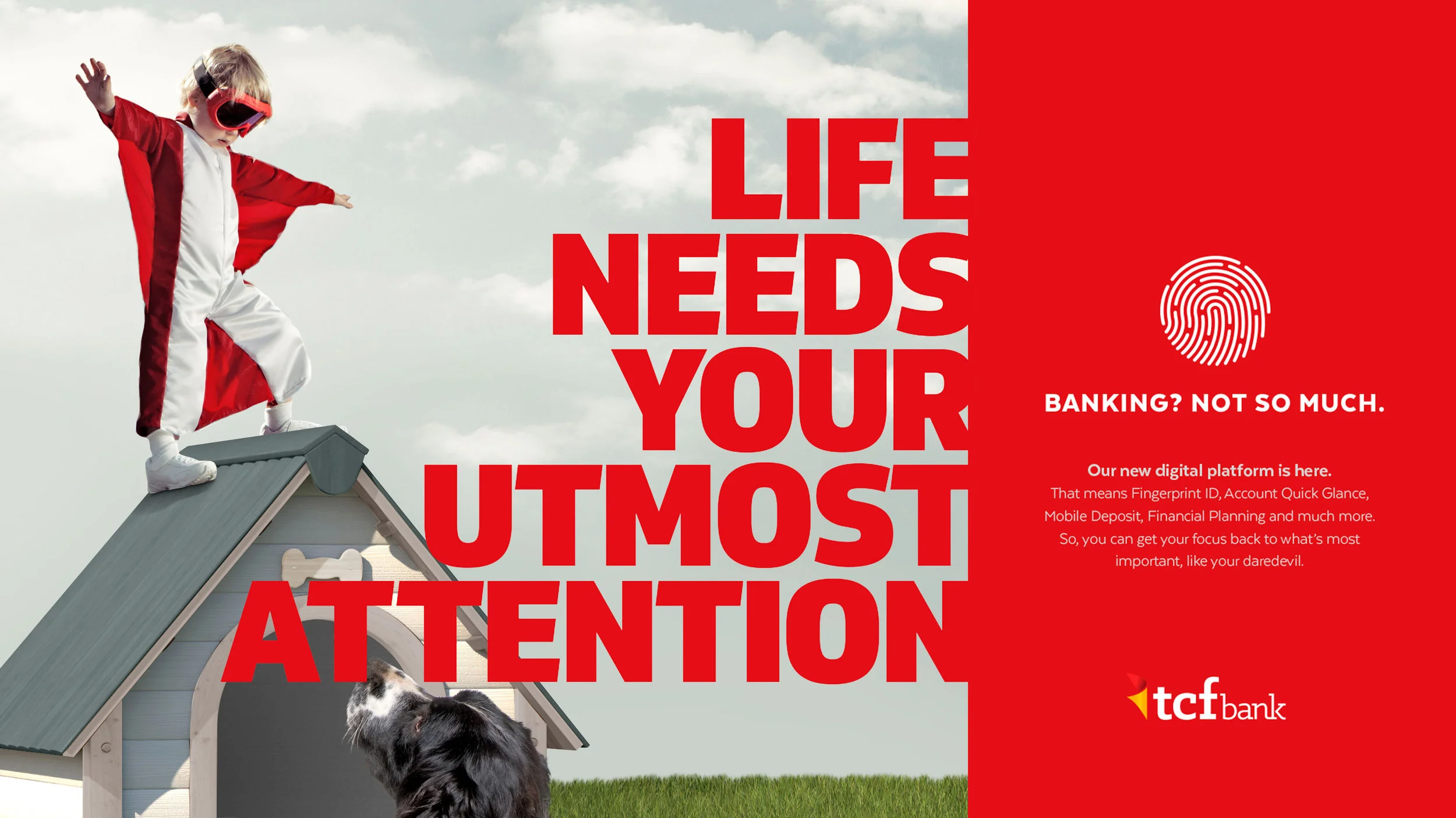 LIFE NEEDS YOUR UTMOST ATTENTION

BANKING? NOT SO MUCH.

Our new digital platform is here.
That means Fingerprint ID, Account Quick Glance, Mobile Deposit, Financial Planning and much more. So, you can get your focus back to what's most important, like your daredevil.

tcf bank